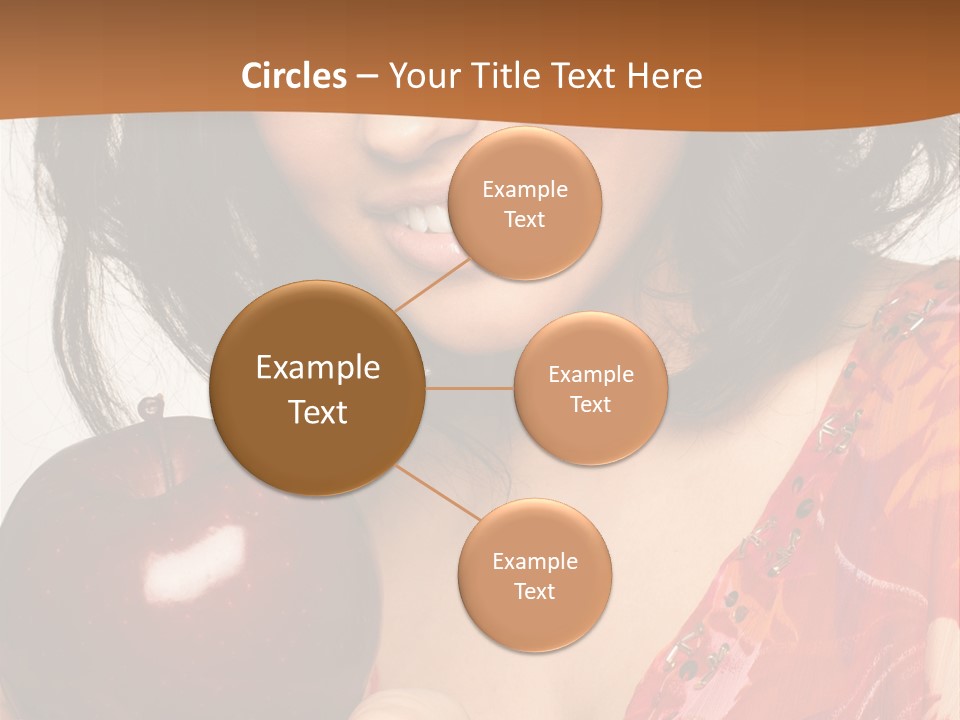 Circles – Your Title Text Here

Example Text

Example Text

Example Text

Example Text